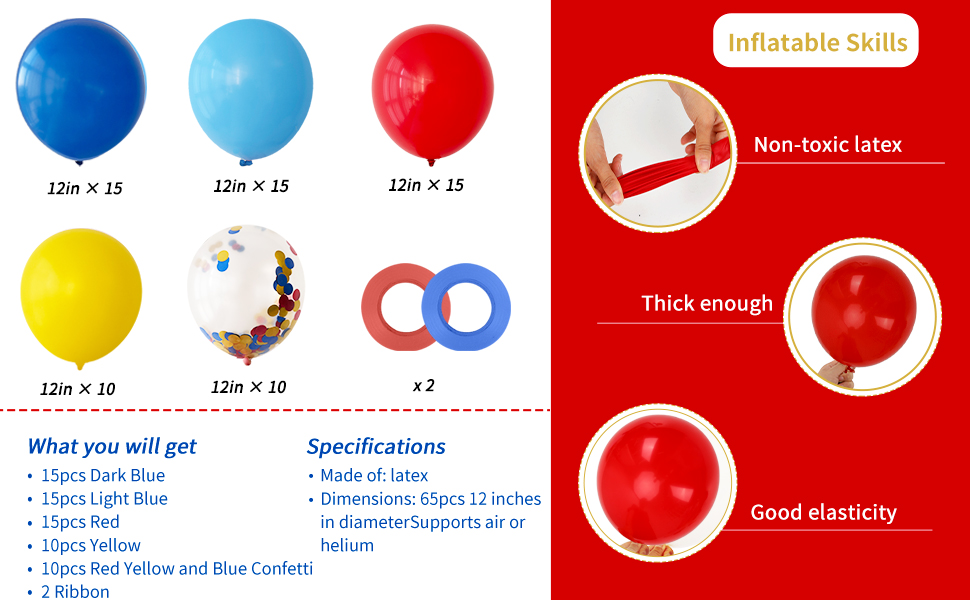 12in × 15

12in × 15

12in × 15

12in × 10

12in × 10

x 2

What you will get
• 15pcs Dark Blue
• 15pcs Light Blue
• 15pcs Red
• 10pcs Yellow
• 10pcs Red Yellow and Blue Confetti
• 2 Ribbon

Specifications
• Made of: latex
• Dimensions: 65pcs 12 inches in diameterSupports air or helium

Inflatable Skills

Non-toxic latex

Thick enough

Good elasticity